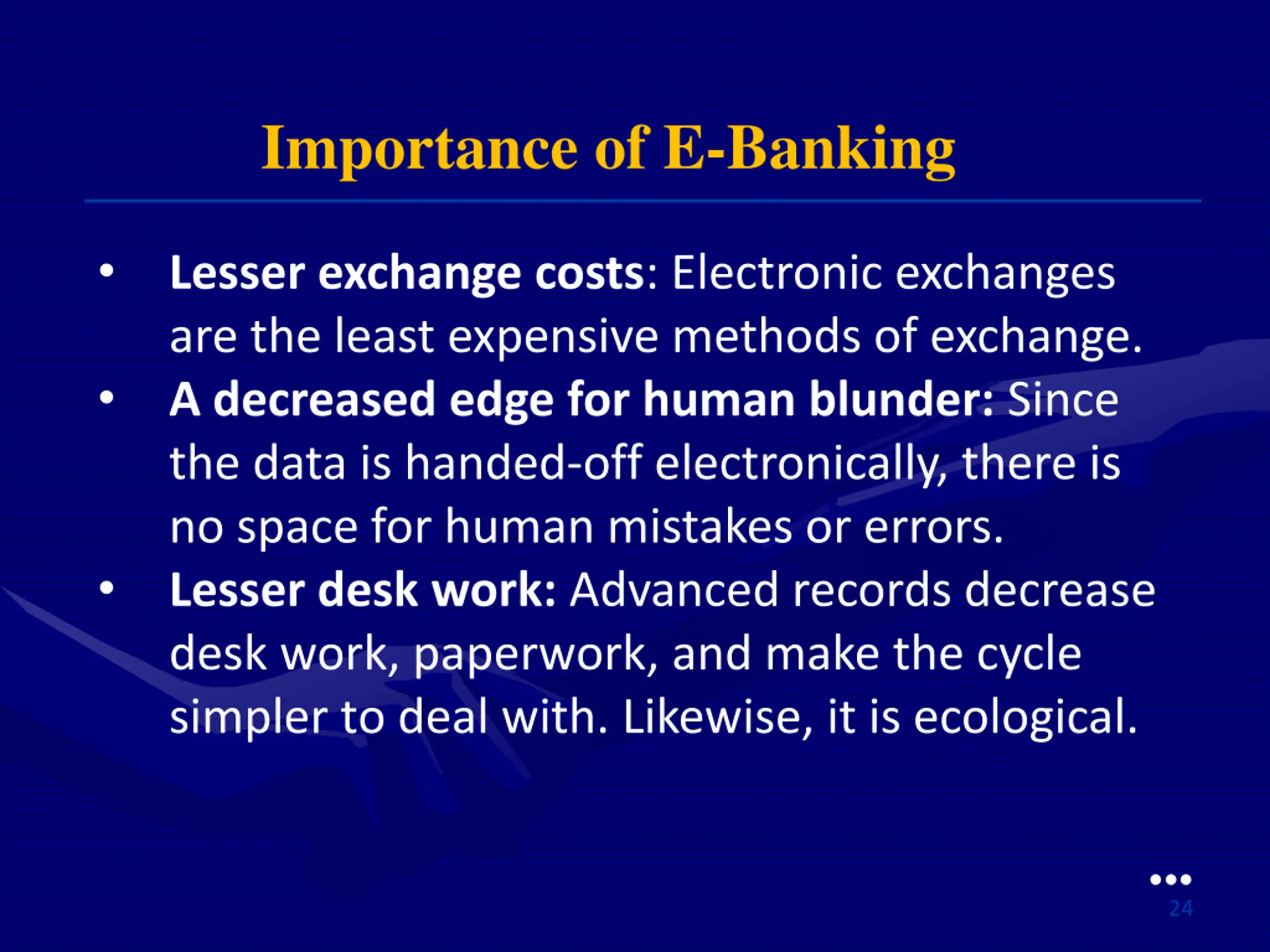 Importance of E-Banking

• Lesser exchange costs: Electronic exchanges are the least expensive methods of exchange.
• A decreased edge for human blunder: Since the data is handed-off electronically, there is no space for human mistakes or errors.
• Lesser desk work: Advanced records decrease desk work, paperwork, and make the cycle simpler to deal with. Likewise, it is ecological.

•••
24